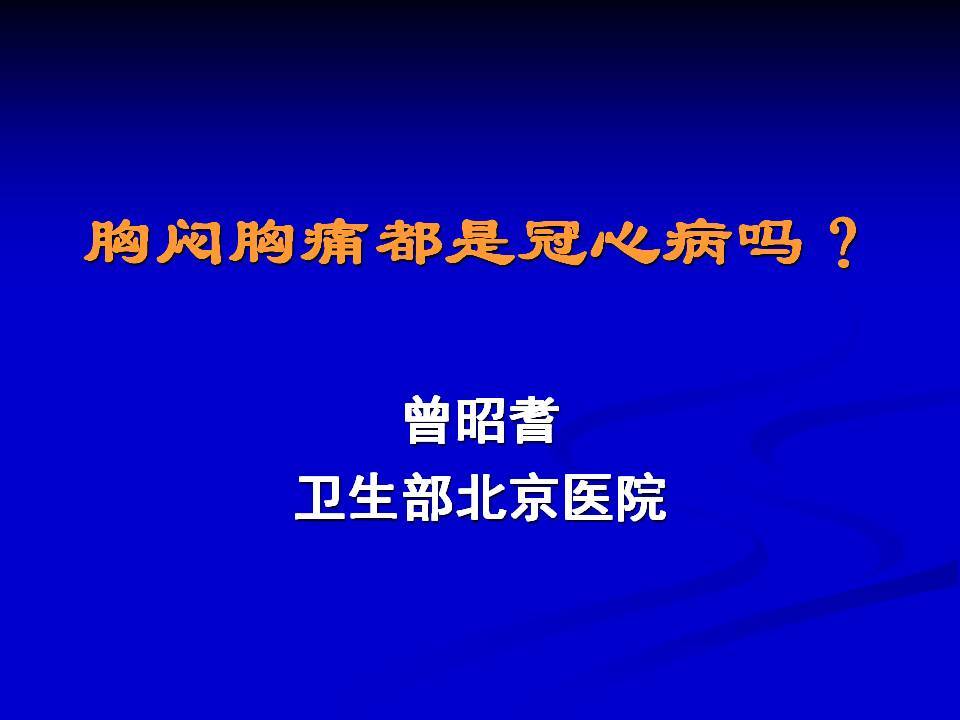 胸闷胸痛都是冠心病吗？

曾昭耆
卫生部北京医院